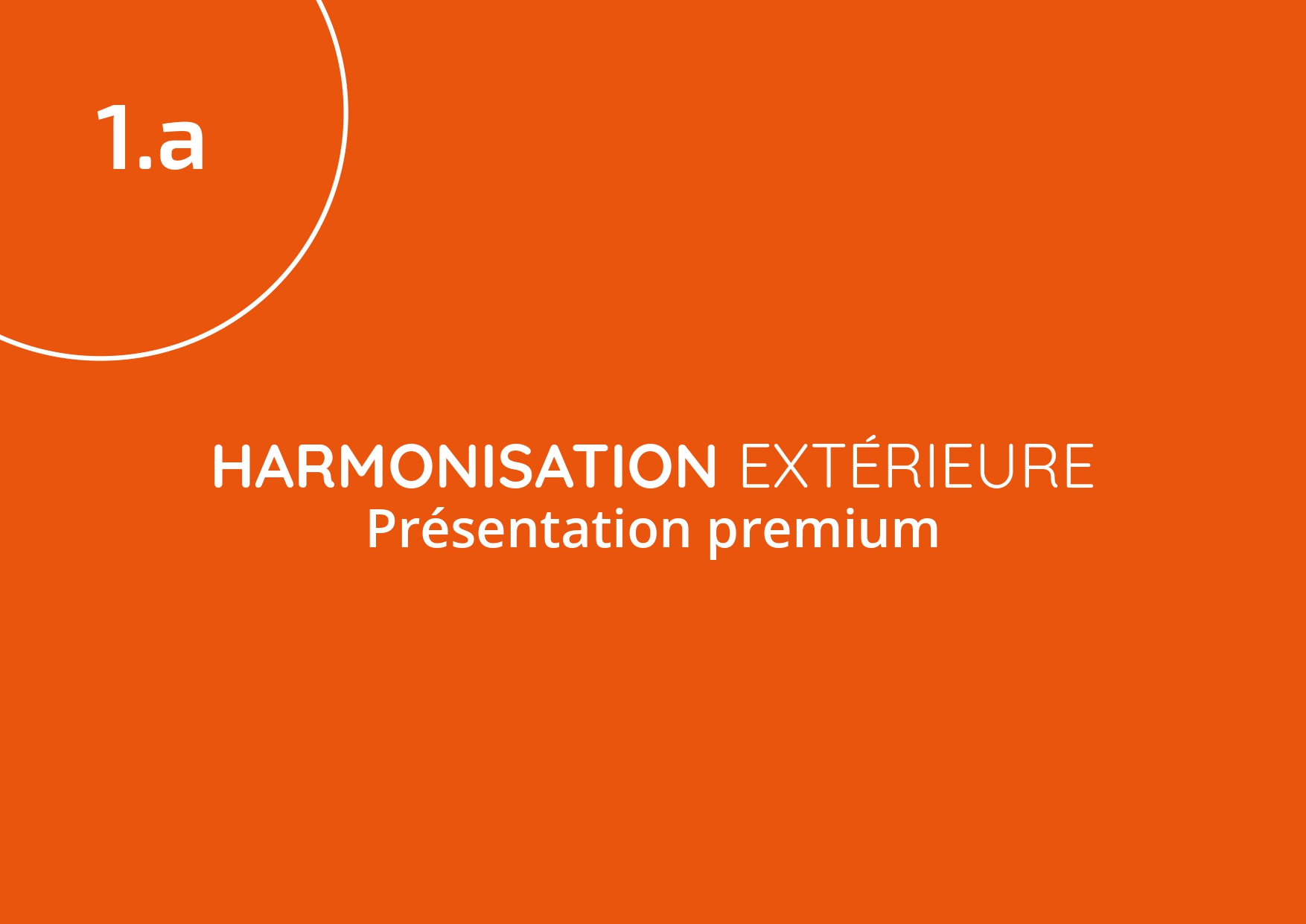 1.a

HARMONISATION EXTÉRIEURE
Présentation premium